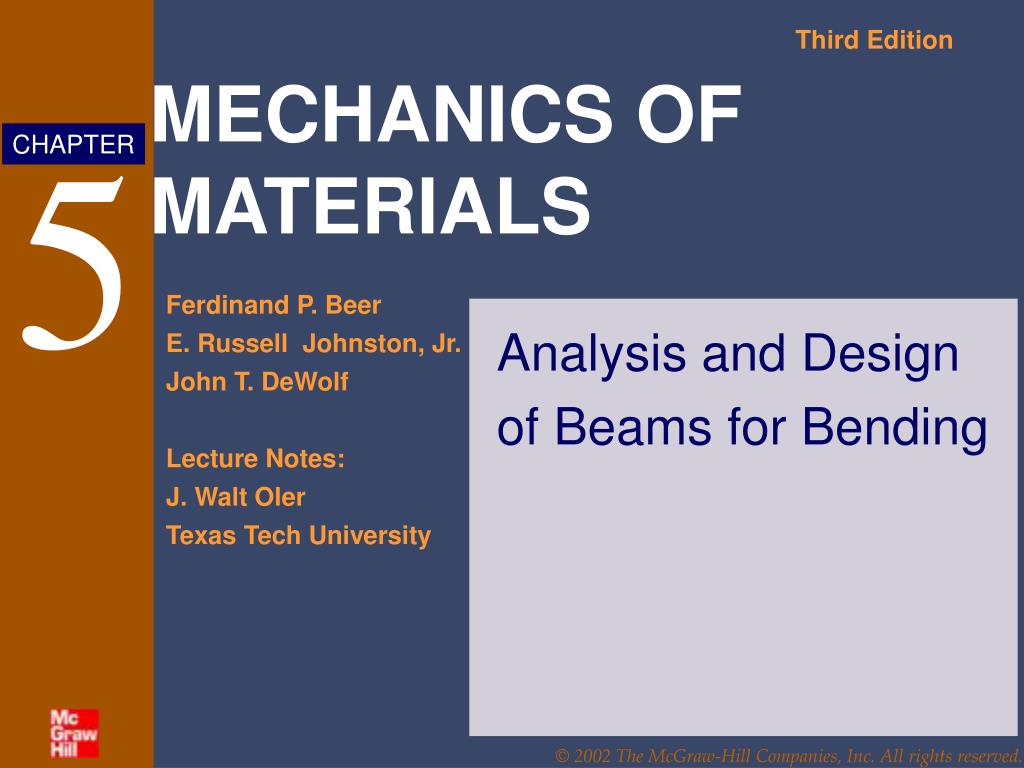 Third Edition

CHAPTER

5

MECHANICS OF MATERIALS

Ferdinand P. Beer
E. Russell Johnston, Jr.
John T. DeWolf

Lecture Notes:
J. Walt Oler
Texas Tech University

Analysis and Design of Beams for Bending

Mc Graw Hill

© 2002 The McGraw-Hill Companies, Inc. All rights reserved.